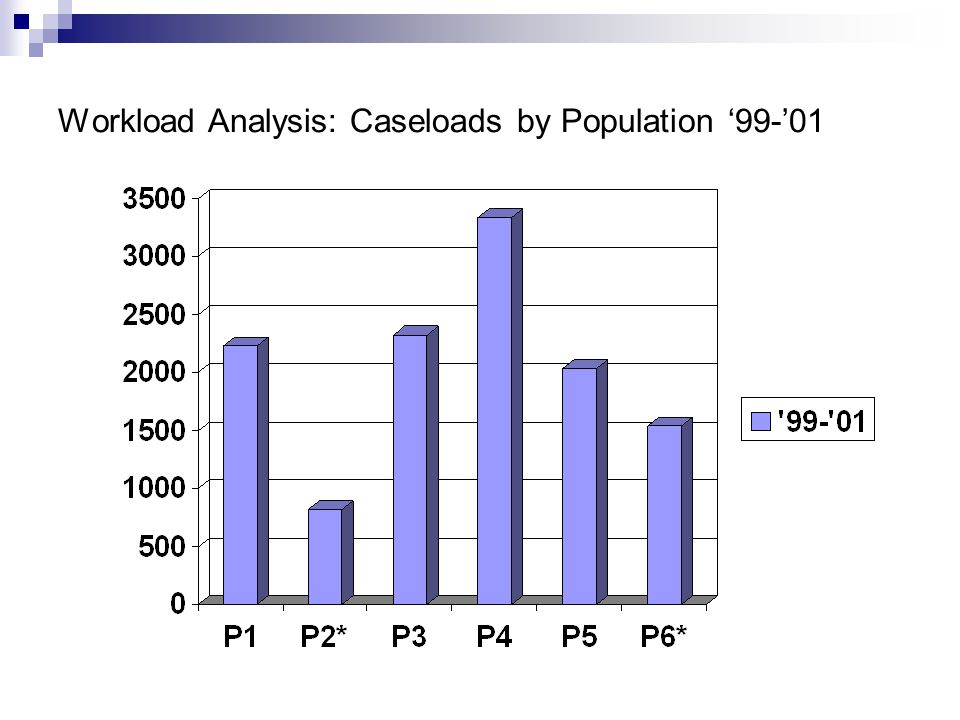 Workload Analysis: Caseloads by Population ‘99-’01

3500
3000
2500
2000
1500
1000
500
0

P1 P2* P3 P4 P5 P6*

'99-'01